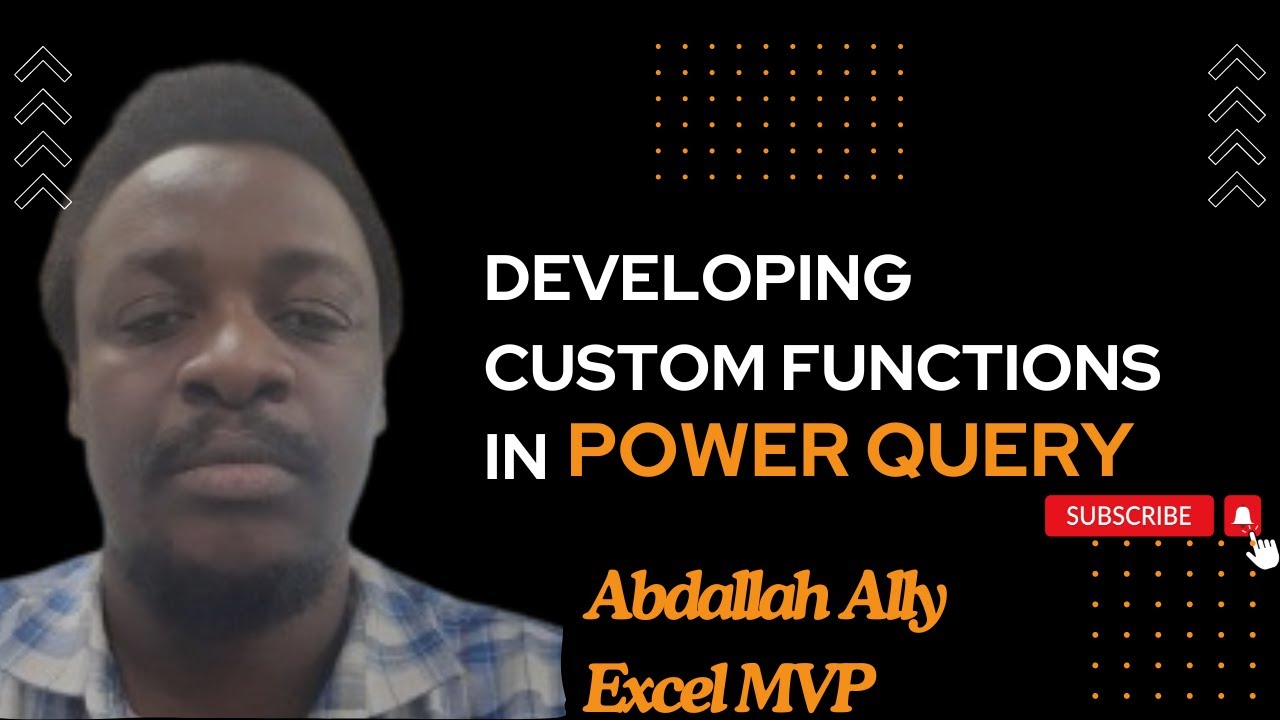 DEVELOPING CUSTOM FUNCTIONS IN POWER QUERY

SUBSCRIBE

Abdallah Ally
Excel MVP